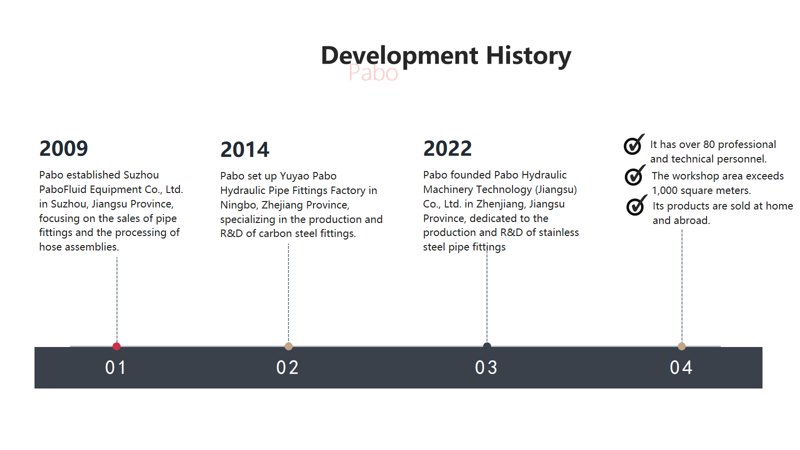 Development History

Pabo

2009

Pabo established Suzhou PaboFluid Equipment Co., Ltd. in Suzhou, Jiangsu Province, focusing on the sales of pipe fittings and the processing of hose assemblies.

2014

Pabo set up Yuyao Pabo Hydraulic Pipe Fittings Factory in Ningbo, Zhejiang Province, specializing in the production and R&D of carbon steel fittings.

2022

Pabo founded Pabo Hydraulic Machinery Technology (Jiangsu) Co., Ltd. in Zhenjiang, Jiangsu Province, dedicated to the production and R&D of stainless steel pipe fittings

It has over 80 professional and technical personnel.

The workshop area exceeds 1,000 square meters.

Its products are sold at home and abroad.

01

02

03

04